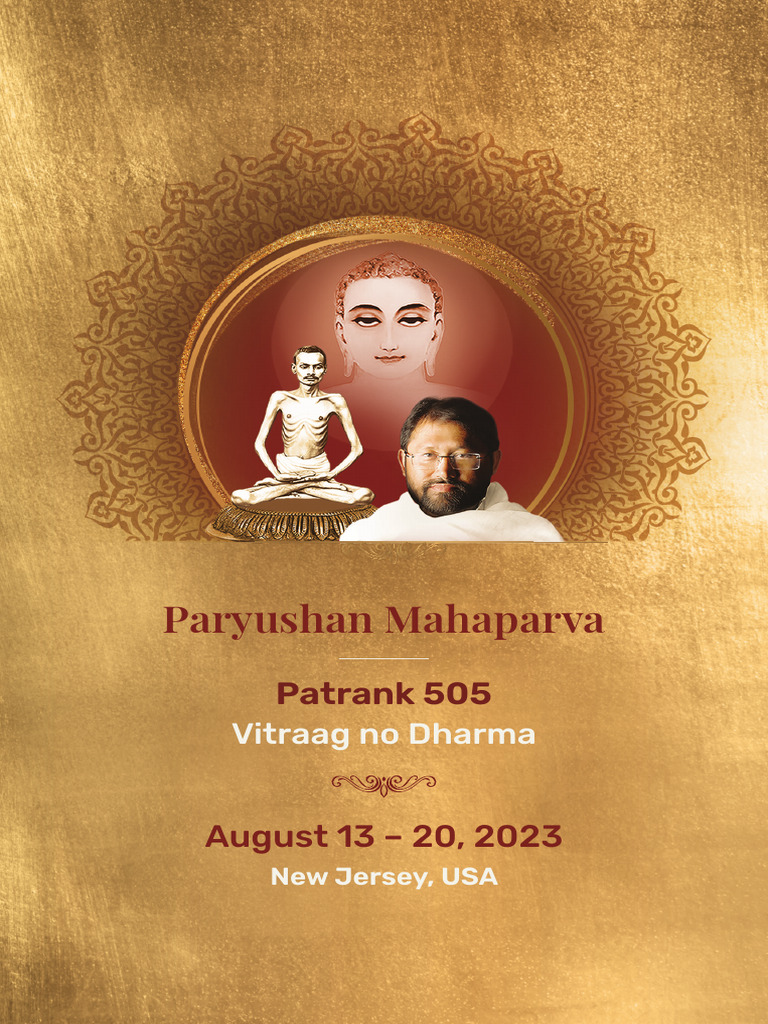 Paryushan Mahaparva

Patrank 505
Vitraag no Dharma

August 13 – 20, 2023
New Jersey, USA